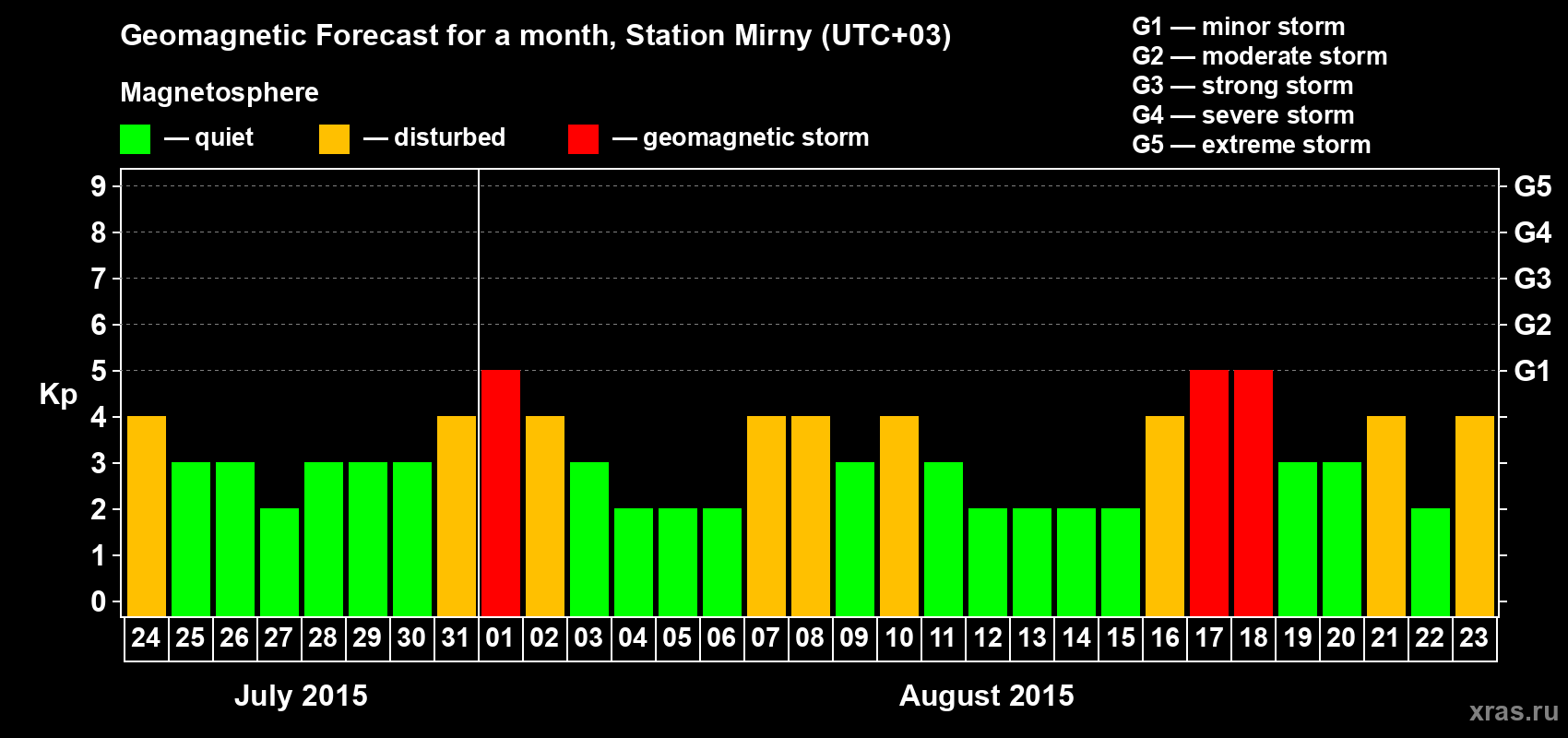 Geomagnetic Forecast for a month, Station Mirny (UTC+03)

Magnetosphere

— quiet — disturbed — geomagnetic storm

G1 — minor storm
G2 — moderate storm
G3 — strong storm
G4 — severe storm
G5 — extreme storm

Kp

9
8
7
6
5
4
3
2
1
0

G5
G4
G3
G2
G1

24 25 26 27 28 29 30 31 01 02 03 04 05 06 07 08 09 10 11 12 13 14 15 16 17 18 19 20 21 22 23

July 2015

August 2015

xras.ru